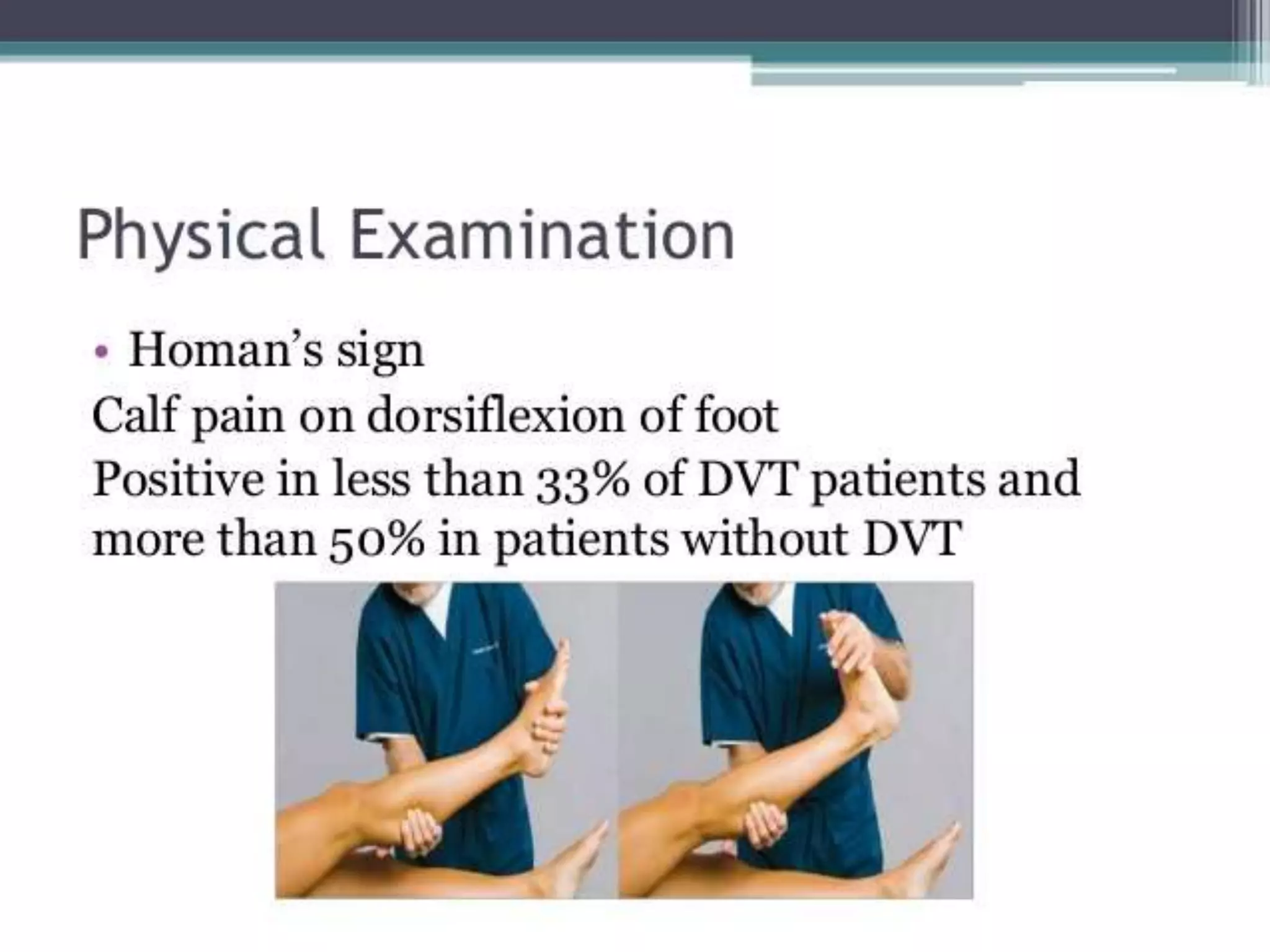 Physical Examination

• Homan's sign
Calf pain on dorsiflexion of foot
Positive in less than 33% of DVT patients and more than 50% in patients without DVT